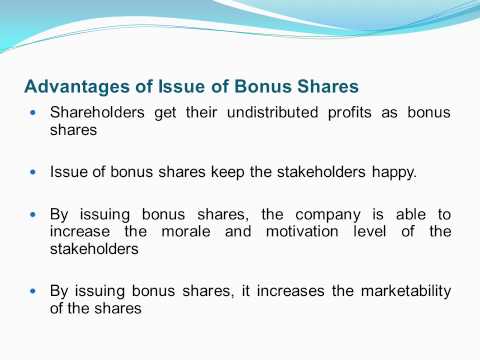 Advantages of Issue of Bonus Shares

• Shareholders get their undistributed profits as bonus shares

• Issue of bonus shares keep the stakeholders happy.

• By issuing bonus shares, the company is able to increase the morale and motivation level of the stakeholders

• By issuing bonus shares, it increases the marketability of the shares